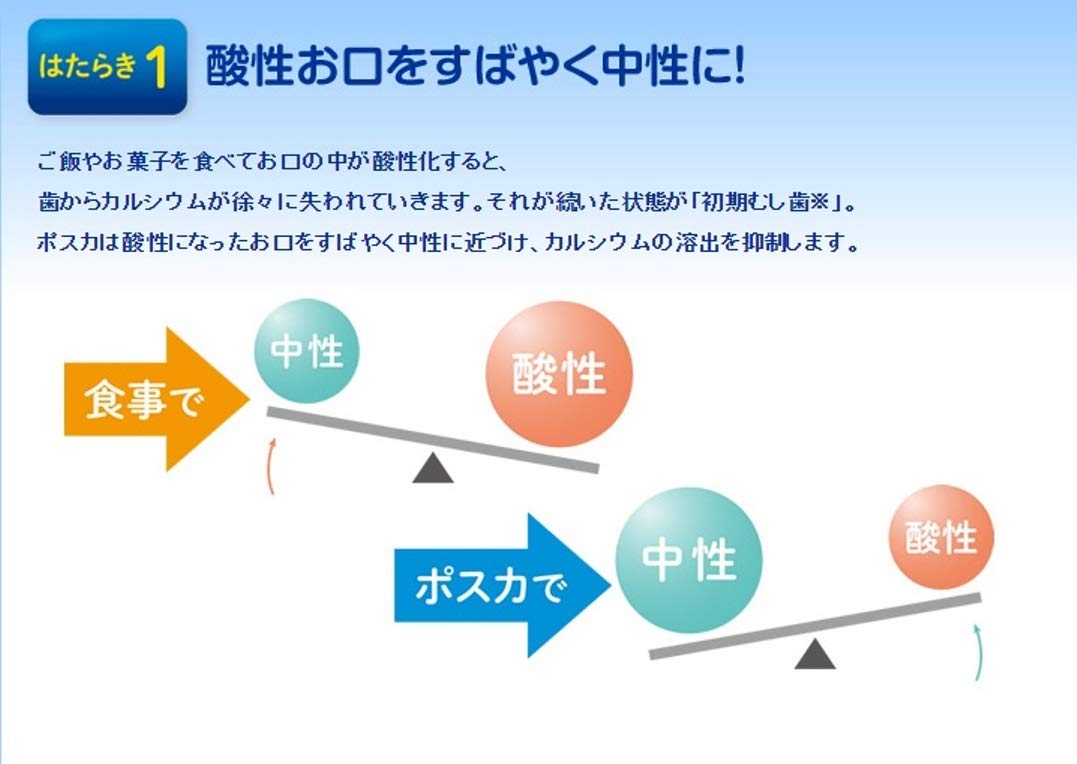 はたらき1 酸性お口をすばやく中性に!

ご飯やお菓子を食べてお口の中が酸性化すると、
歯からカルシウムが徐々に失われていきます。それが続いた状態が「初期むし歯※」。
ポスカは酸性になったお口をすばやく中性に近づけ、カルシウムの溶出を抑制します。

食事で

中性

酸性

ポスカで

中性

酸性